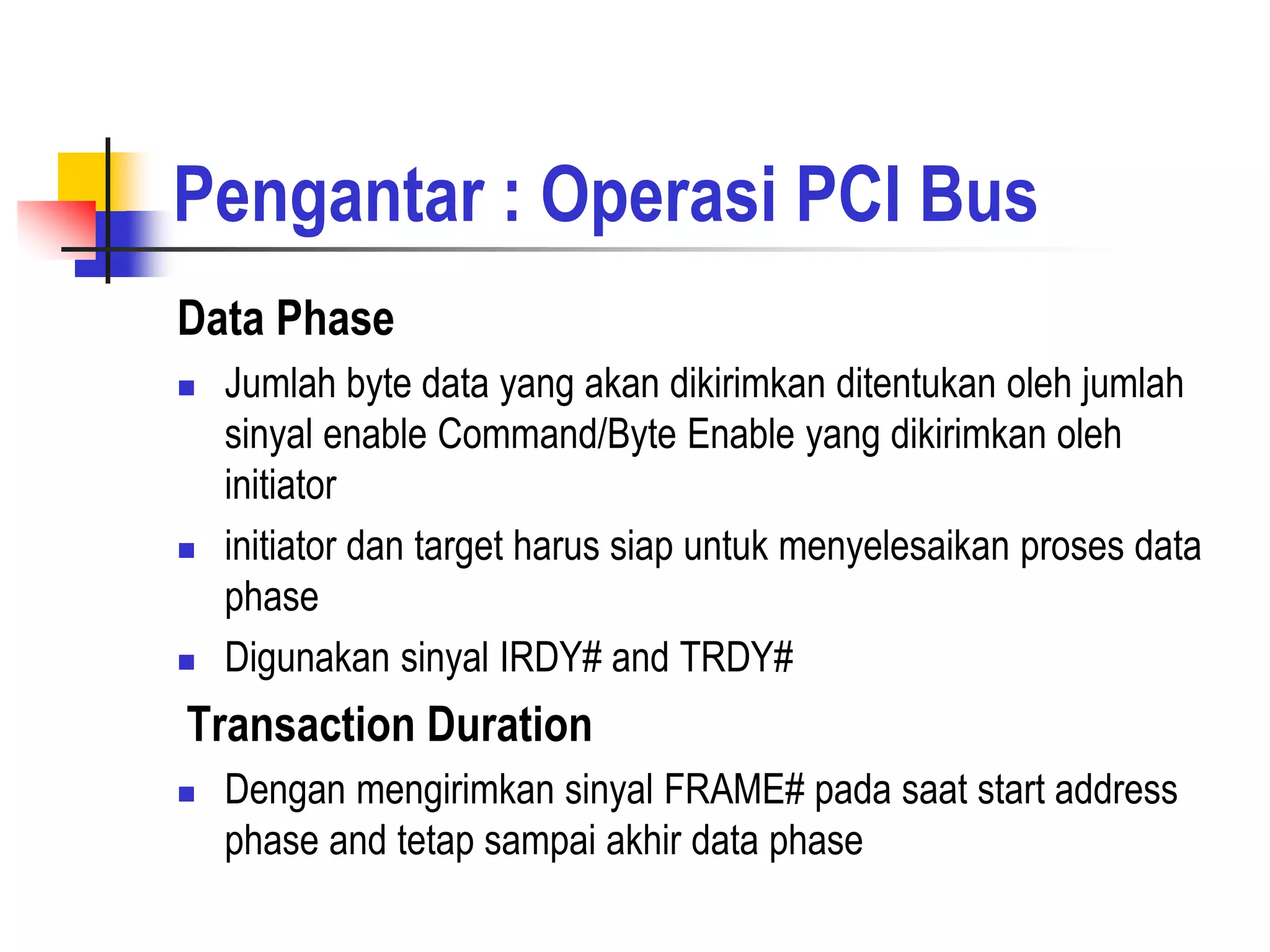 Pengantar : Operasi PCI Bus

Data Phase

- Jumlah byte data yang akan dikirimkan ditentukan oleh jumlah sinyal enable Command/Byte Enable yang dikirimkan oleh initiator
- initiator dan target harus siap untuk menyelesaikan proses data phase
- Digunakan sinyal IRDY# and TRDY#

Transaction Duration

- Dengan mengirimkan sinyal FRAME# pada saat start address phase and tetap sampai akhir data phase